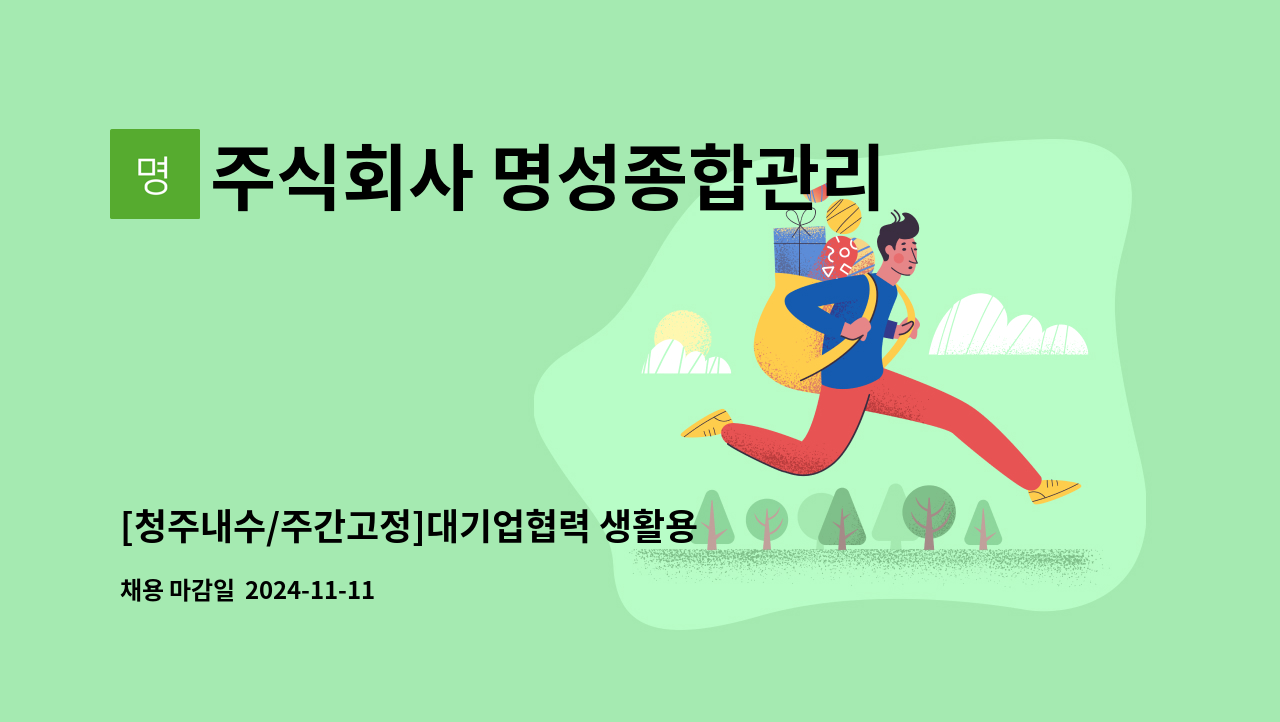 명

주식회사 명성종합관리

[청주내수/주간고정]대기업협력 생활용

채용 마감일 2024-11-11